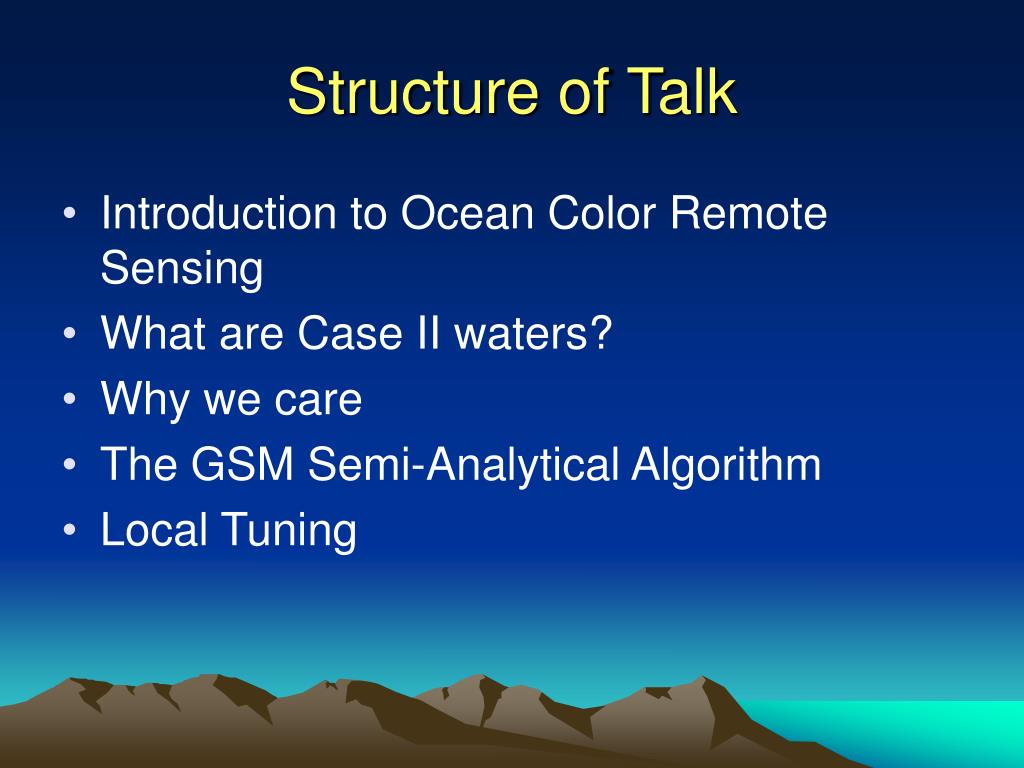 Structure of Talk

• Introduction to Ocean Color Remote Sensing
• What are Case II waters?
• Why we care
• The GSM Semi-Analytical Algorithm
• Local Tuning